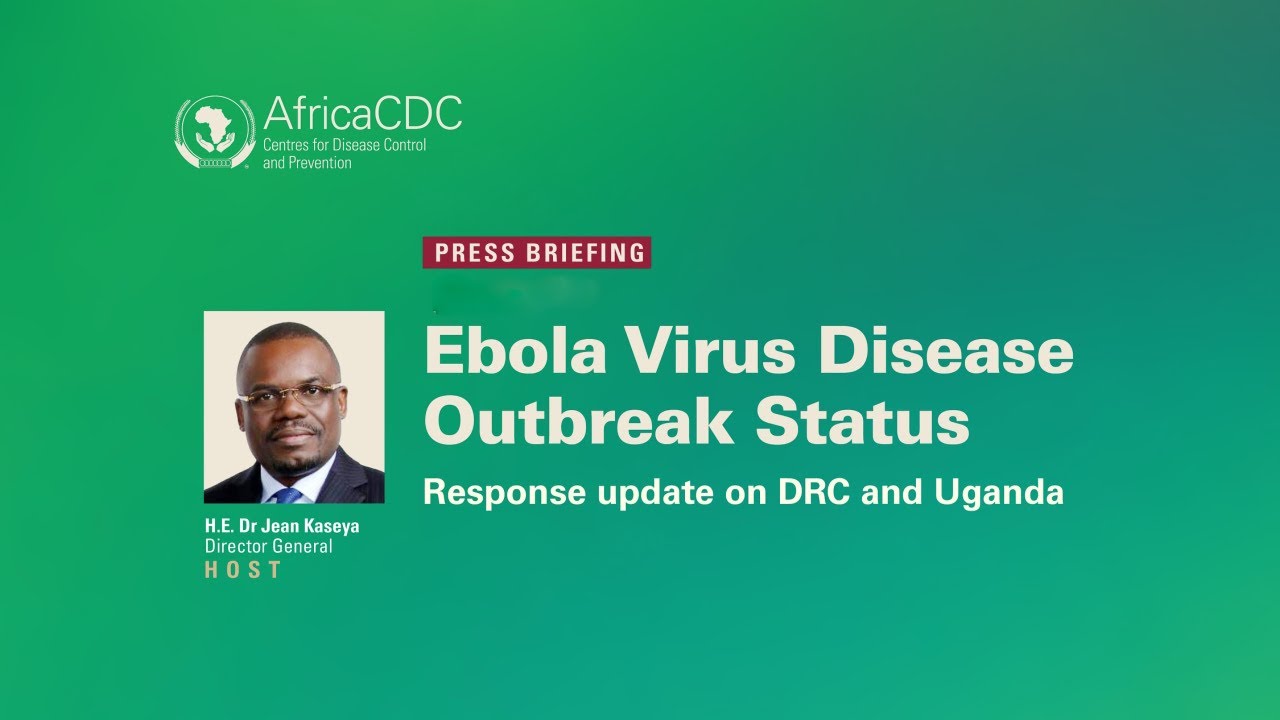 AfricaCDC
Centres for Disease Control and Prevention

PRESS BRIEFING

Ebola Virus Disease Outbreak Status

Response update on DRC and Uganda

H.E. Dr Jean Kaseya
Director General
HOST